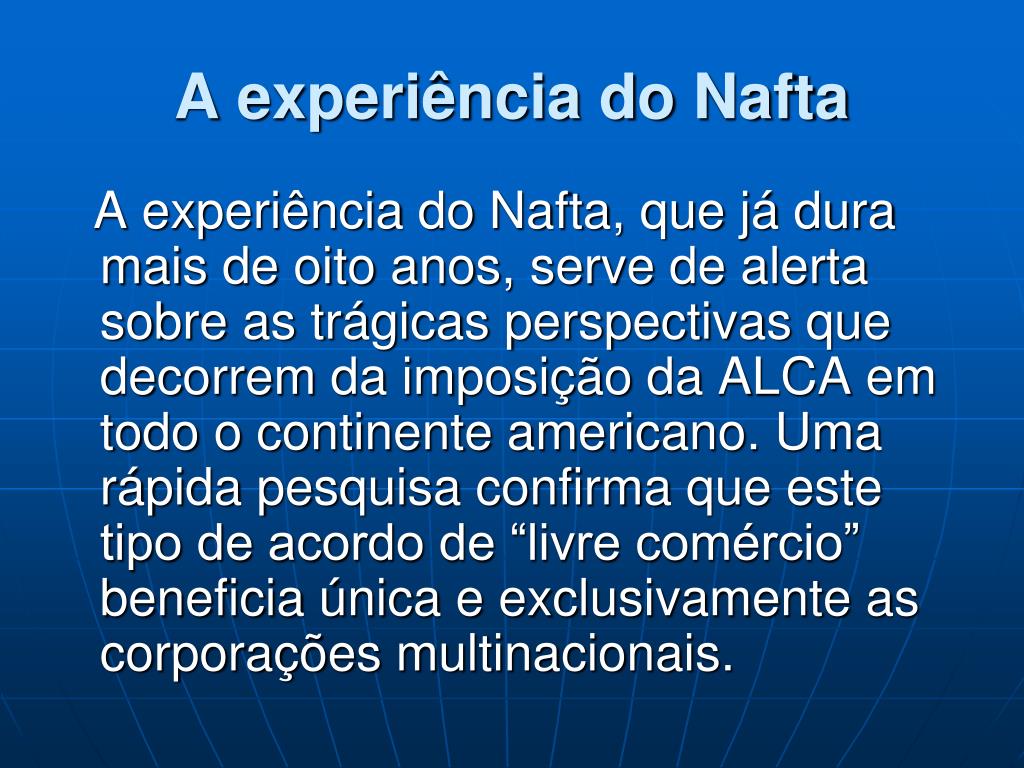 A experiência do Nafta

A experiência do Nafta, que já dura mais de oito anos, serve de alerta sobre as trágicas perspectivas que decorrem da imposição da ALCA em todo o continente americano. Uma rápida pesquisa confirma que este tipo de acordo de “livre comércio” beneficia única e exclusivamente as corporações multinacionais.